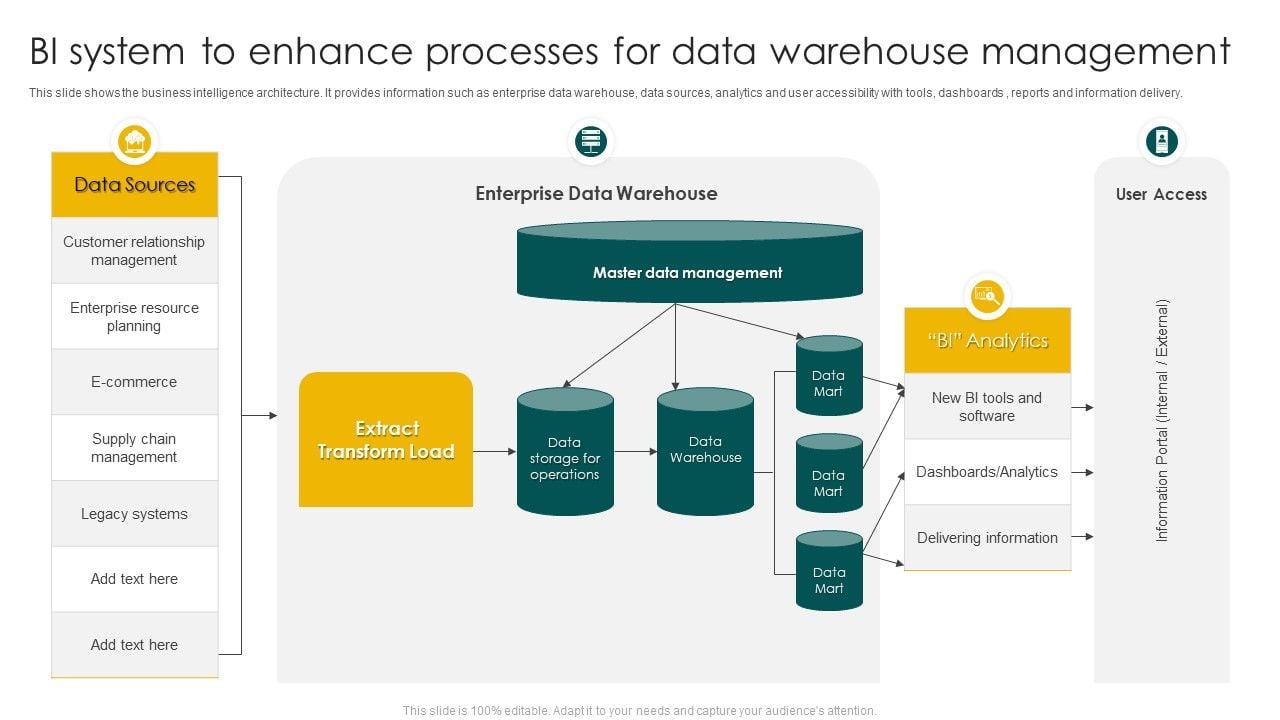 BI system to enhance processes for data warehouse management

This slide shows the business intelligence architecture. It provides information such as enterprise data warehouse, data sources, analytics and user accessibility with tools, dashboards , reports and information delivery.

Data Sources

Customer relationship management

Enterprise resource planning

E-commerce

Supply chain management

Legacy systems

Add text here

Add text here

Enterprise Data Warehouse

Master data management

Extract Transform Load

Data storage for operations

Data Warehouse

Data Mart

Data Mart

Data Mart

"BI" Analytics

New BI tools and software

Dashboards/Analytics

Delivering information

User Access

Information Portal (Internal / External)

This slide is 100% editable. Adapt it to your needs and capture your audience's attention.